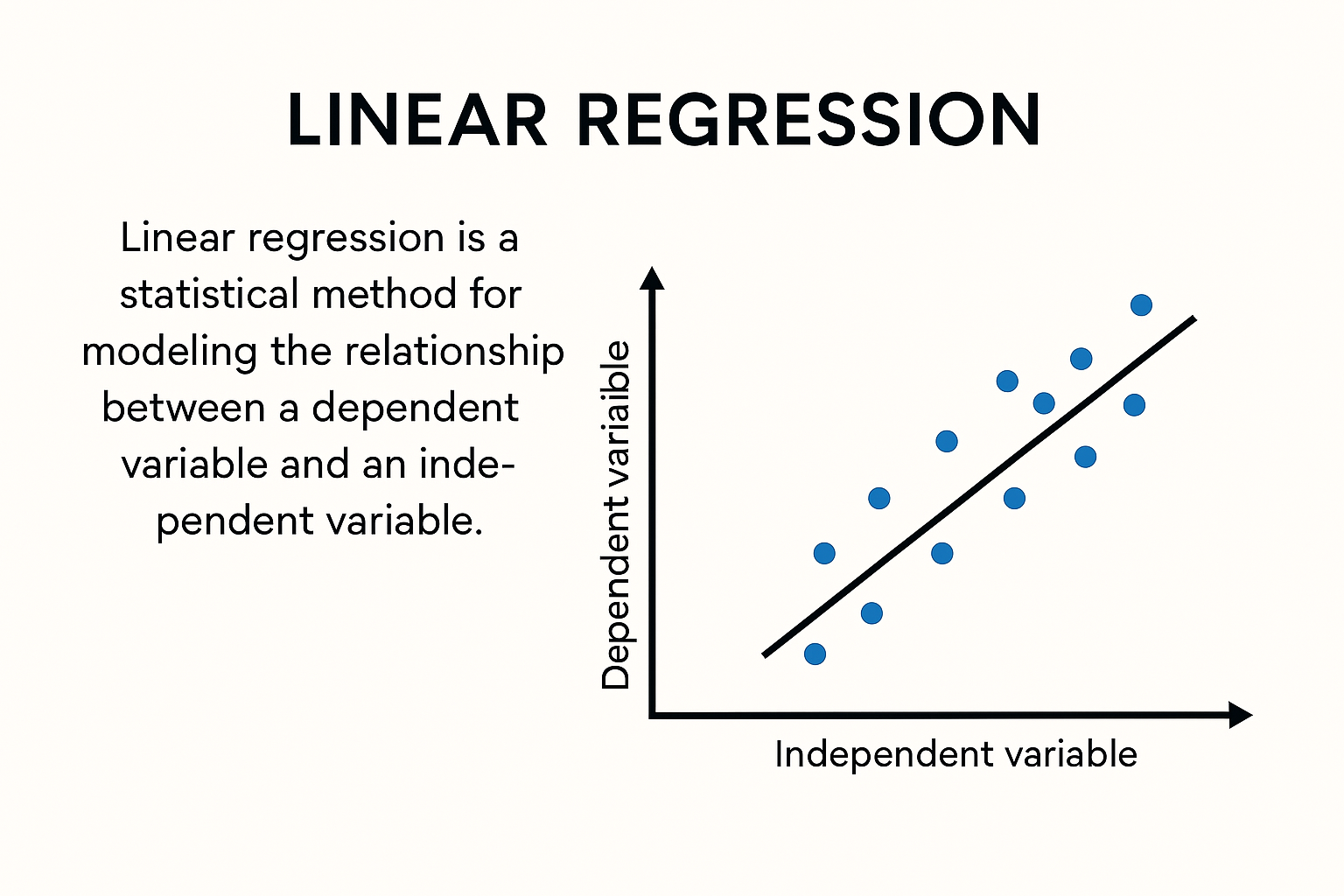 LINEAR REGRESSION

Linear regression is a statistical method for modeling the relationship between a dependent variable and an independent variable.

Dependent variaible

Independent variable